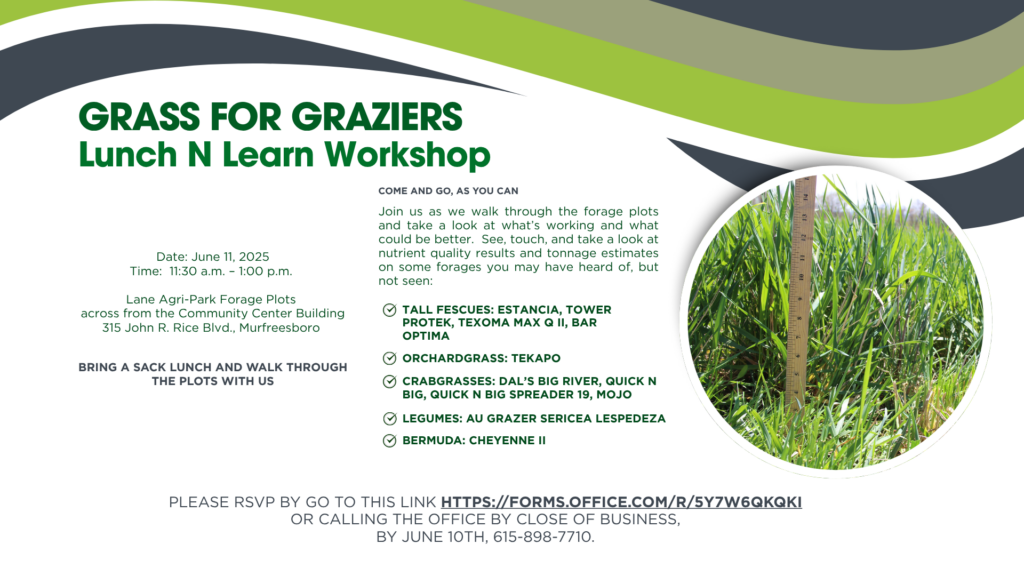 GRASS FOR GRAZIERS
Lunch N Learn Workshop

Date: June 11, 2025
Time: 11:30 a.m. – 1:00 p.m.

Lane Agri-Park Forage Plots
across from the Community Center Building
315 John R. Rice Blvd., Murfreesboro

BRING A SACK LUNCH AND WALK THROUGH THE PLOTS WITH US

COME AND GO, AS YOU CAN

Join us as we walk through the forage plots and take a look at what's working and what could be better. See, touch, and take a look at nutrient quality results and tonnage estimates on some forages you may have heard of, but not seen:

TALL FESCUES: ESTANCIA, TOWER PROTEK, TEXOMA MAX Q II, BAR OPTIMA

ORCHARDGRASS: TEKAPO

CRABGRASSES: DAL'S BIG RIVER, QUICK N BIG, QUICK N BIG SPREADER 19, MOJO

LEGUMES: AU GRAZER SERICEA LESPEDEZA

BERMUDA: CHEYENNE II

PLEASE RSVP BY GO TO THIS LINK HTTPS://FORMS.OFFICE.COM/R/5Y7W6QKQKI
OR CALLING THE OFFICE BY CLOSE OF BUSINESS,
BY JUNE 10TH, 615-898-7710.